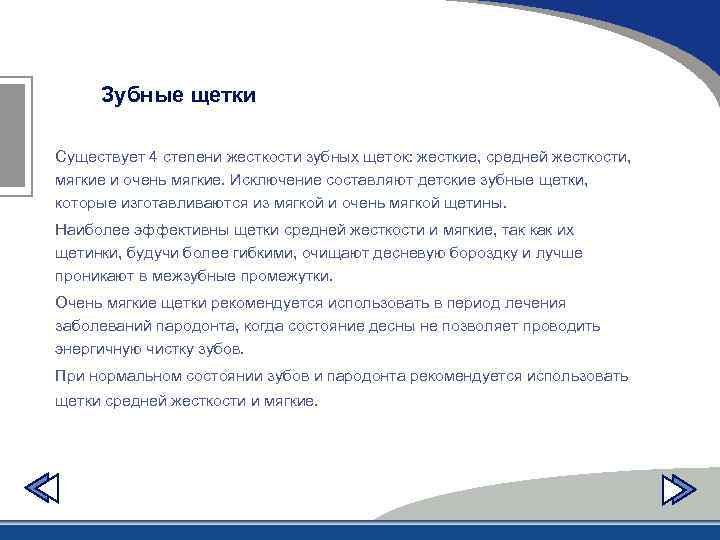 Зубные щетки

Существует 4 степени жесткости зубных щеток: жесткие, средней жесткости, мягкие и очень мягкие. Исключение составляют детские зубные щетки, которые изготавливаются из мягкой и очень мягкой щетины.

Наиболее эффективны щетки средней жесткости и мягкие, так как их щетинки, будучи более гибкими, очищают десневую бороздку и лучше проникают в межзубные промежутки.

Очень мягкие щетки рекомендуется использовать в период лечения заболеваний пародонта, когда состояние десны не позволяет проводить энергичную чистку зубов.

При нормальном состоянии зубов и пародонта рекомендуется использовать щетки средней жесткости и мягкие.